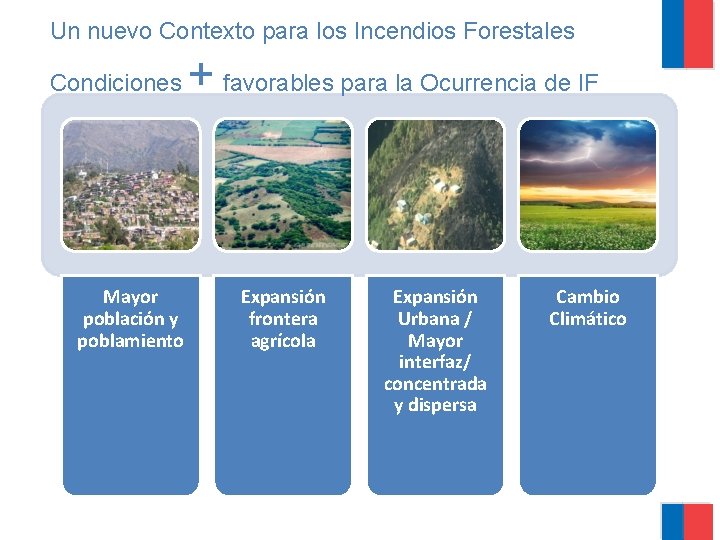 Un nuevo Contexto para los Incendios Forestales

Condiciones + favorables para la Ocurrencia de IF

Mayor población y poblamiento

Expansión frontera agrícola

Expansión Urbana / Mayor interfaz/ concentrada y dispersa

Cambio Climático